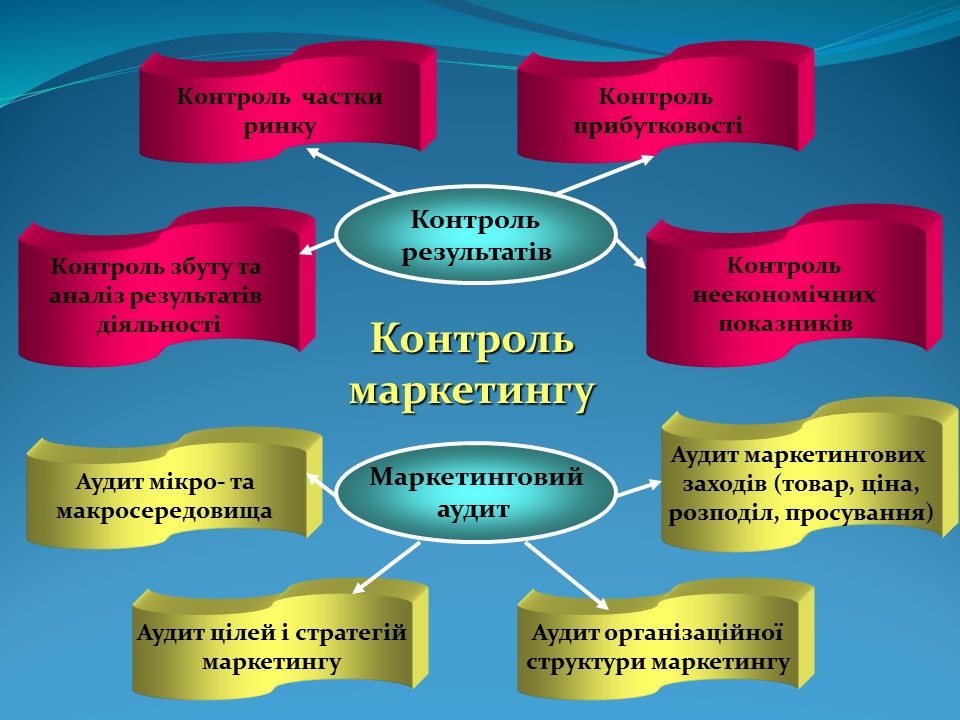 Контроль частки ринку

Контроль прибутковості

Контроль результатів

Контроль збуту та аналіз результатів діяльності

Контроль неекономічних показників

Контроль маркетингу

Аудит мікро- та макросередовища

Маркетинговий аудит

Аудит маркетингових заходів (товар, ціна, розподіл, просування)

Аудит цілей і стратегій маркетингу

Аудит організаційної структури маркетингу